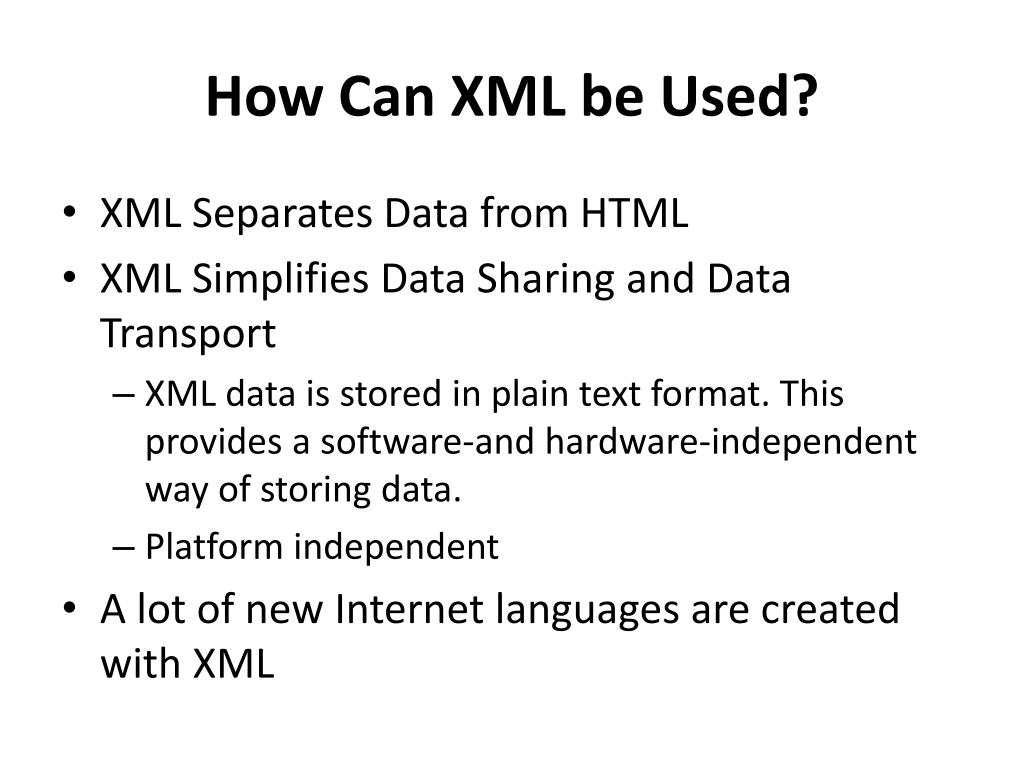 How Can XML be Used?

• XML Separates Data from HTML
• XML Simplifies Data Sharing and Data Transport
– XML data is stored in plain text format. This provides a software-and hardware-independent way of storing data.
– Platform independent
• A lot of new Internet languages are created with XML